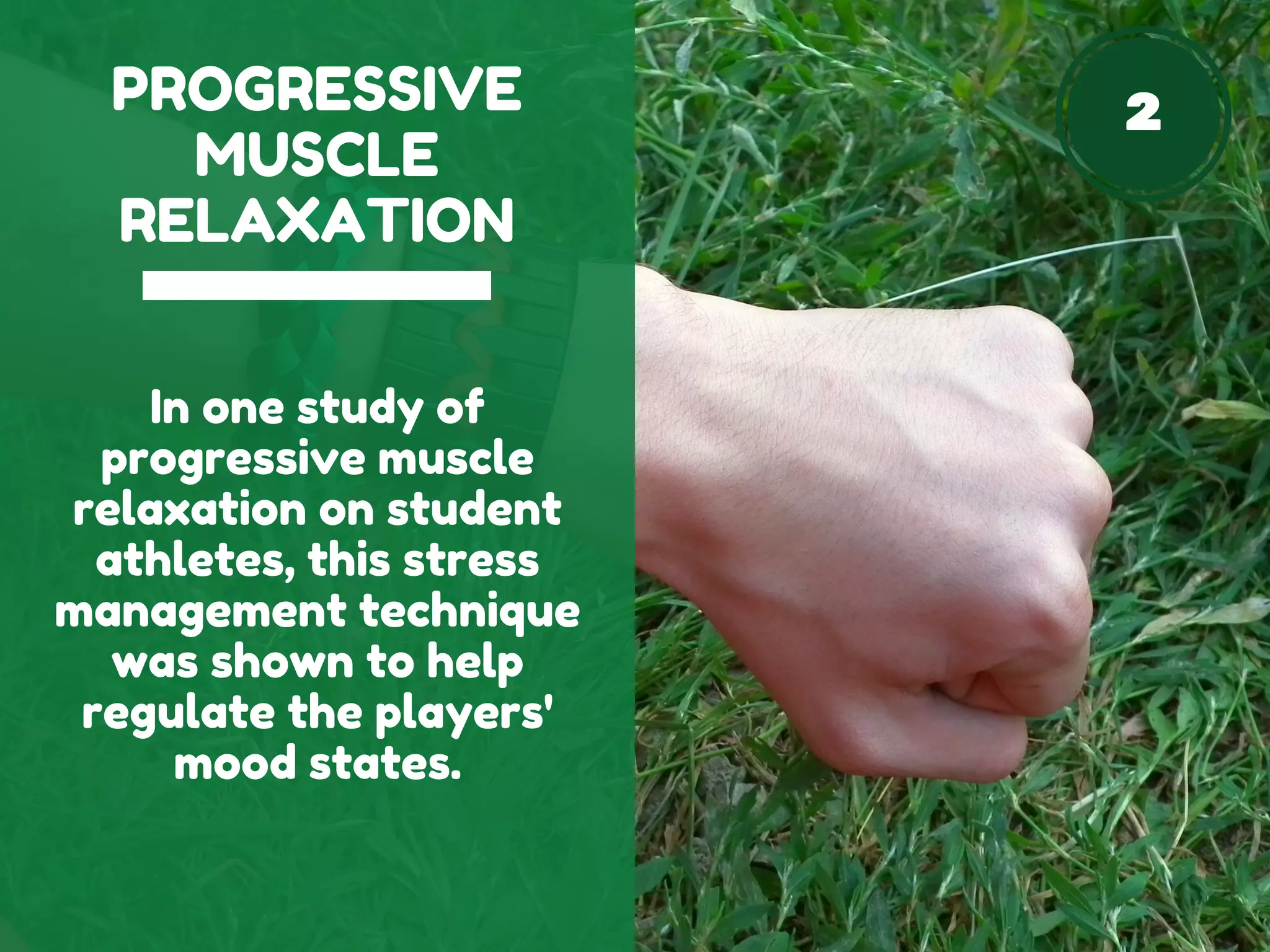 PROGRESSIVE MUSCLE RELAXATION

In one study of progressive muscle relaxation on student athletes, this stress management technique was shown to help regulate the players' mood states.

2